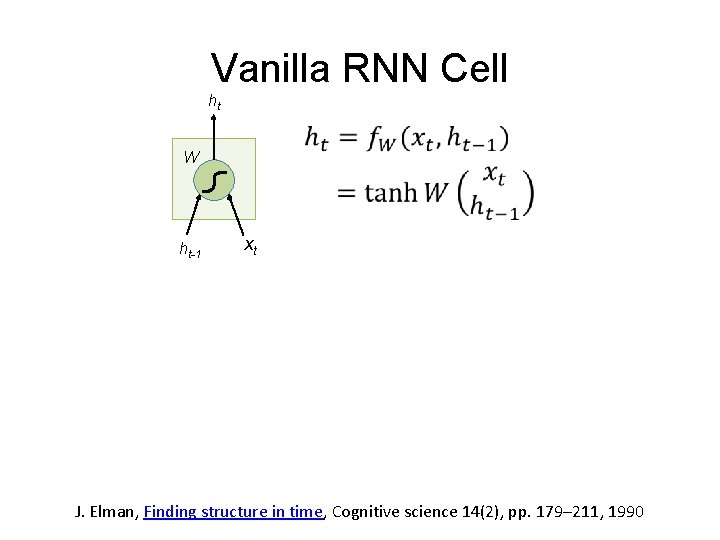 Vanilla RNN Cell

$h_t$

$W$

$h_{t-1}$ $x_t$

$h_t = f_W(x_t, h_{t-1})$

$= \tanh W \begin{pmatrix} x_t \\ h_{t-1} \end{pmatrix}$

J. Elman, Finding structure in time, Cognitive science 14(2), pp. 179–211, 1990